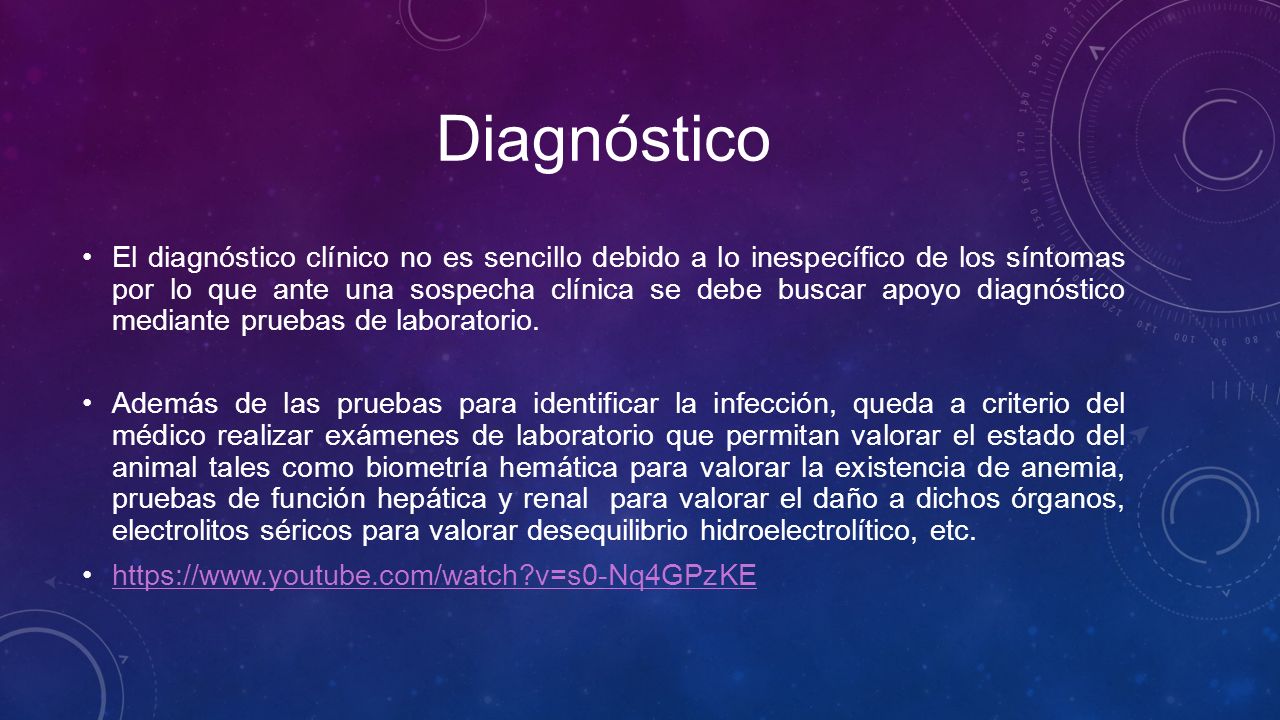 Diagnóstico

• El diagnóstico clínico no es sencillo debido a lo inespecífico de los síntomas por lo que ante una sospecha clínica se debe buscar apoyo diagnóstico mediante pruebas de laboratorio.

• Además de las pruebas para identificar la infección, queda a criterio del médico realizar exámenes de laboratorio que permitan valorar el estado del animal tales como biometría hemática para valorar la existencia de anemia, pruebas de función hepática y renal para valorar el daño a dichos órganos, electrolitos séricos para valorar desequilibrio hidroelectrolítico, etc.

• https://www.youtube.com/watch?v=s0-Nq4GPzKE